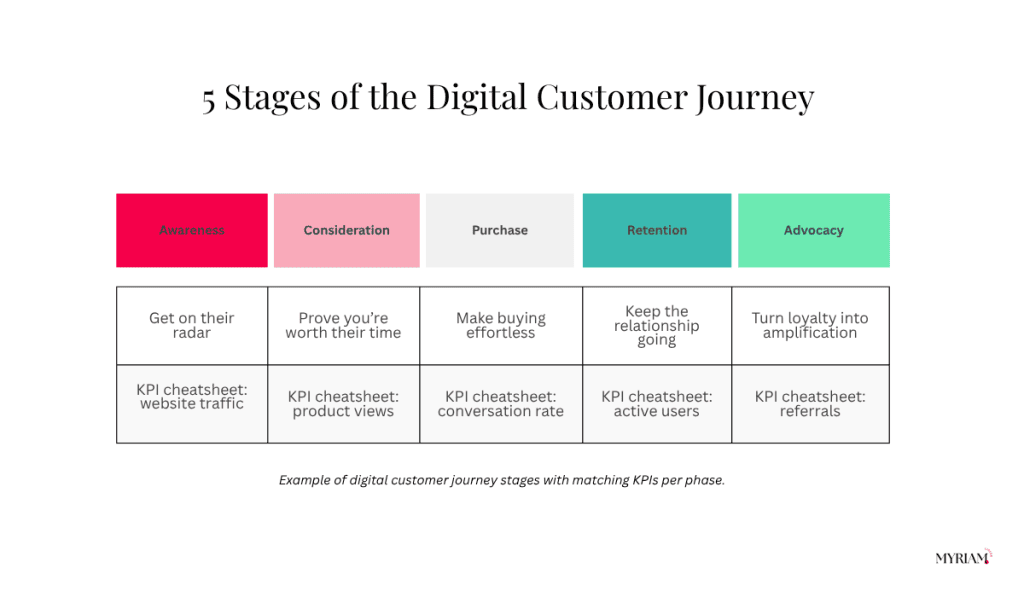 5 Stages of the Digital Customer Journey

| Awareness | Consideration | Purchase | Retention | Advocacy |
|---|---|---|---|---|
| Get on their radar | Prove you're worth their time | Make buying effortless | Keep the relationship going | Turn loyalty into amplification |
| KPI cheatsheet: website traffic | KPI cheatsheet: product views | KPI cheatsheet: conversation rate | KPI cheatsheet: active users | KPI cheatsheet: referrals |

Example of digital customer journey stages with matching KPIs per phase.

MYRIAM